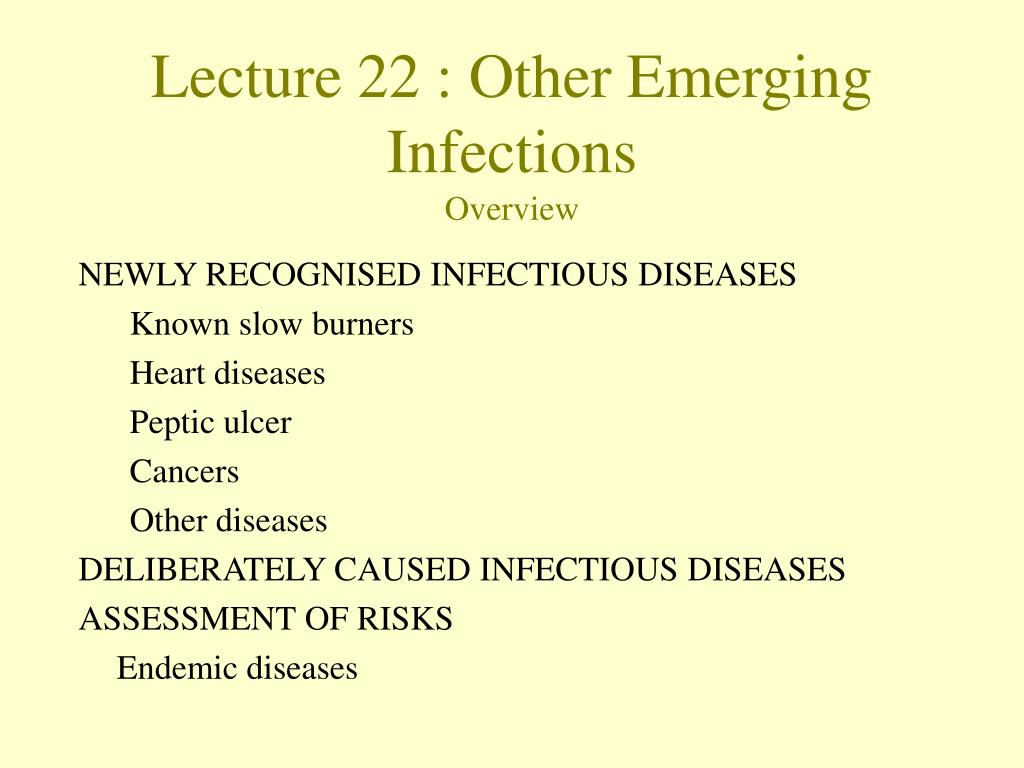 Lecture 22 : Other Emerging Infections
Overview

NEWLY RECOGNISED INFECTIOUS DISEASES
Known slow burners
Heart diseases
Peptic ulcer
Cancers
Other diseases
DELIBERATELY CAUSED INFECTIOUS DISEASES
ASSESSMENT OF RISKS
Endemic diseases